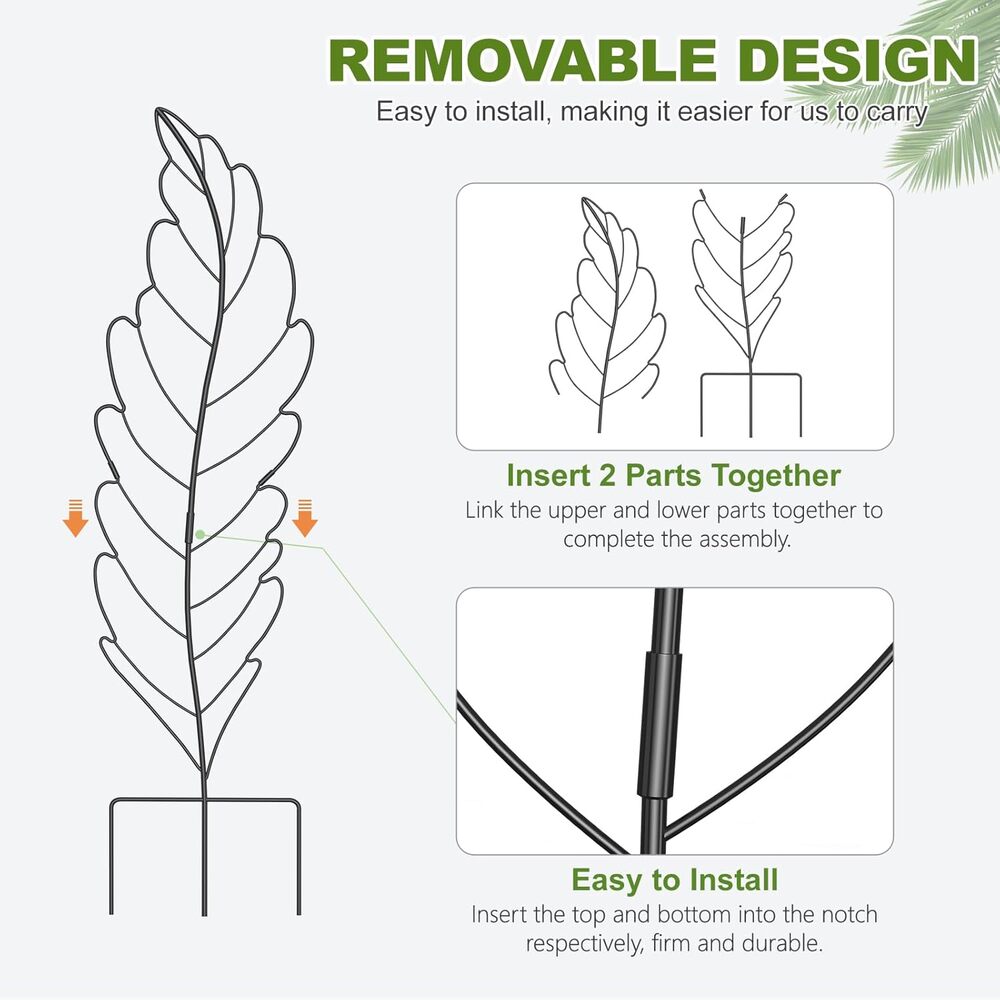 REMOVABLE DESIGN

Easy to install, making it easier for us to carry

Insert 2 Parts Together

Link the upper and lower parts together to complete the assembly.

Easy to Install

Insert the top and bottom into the notch respectively, firm and durable.